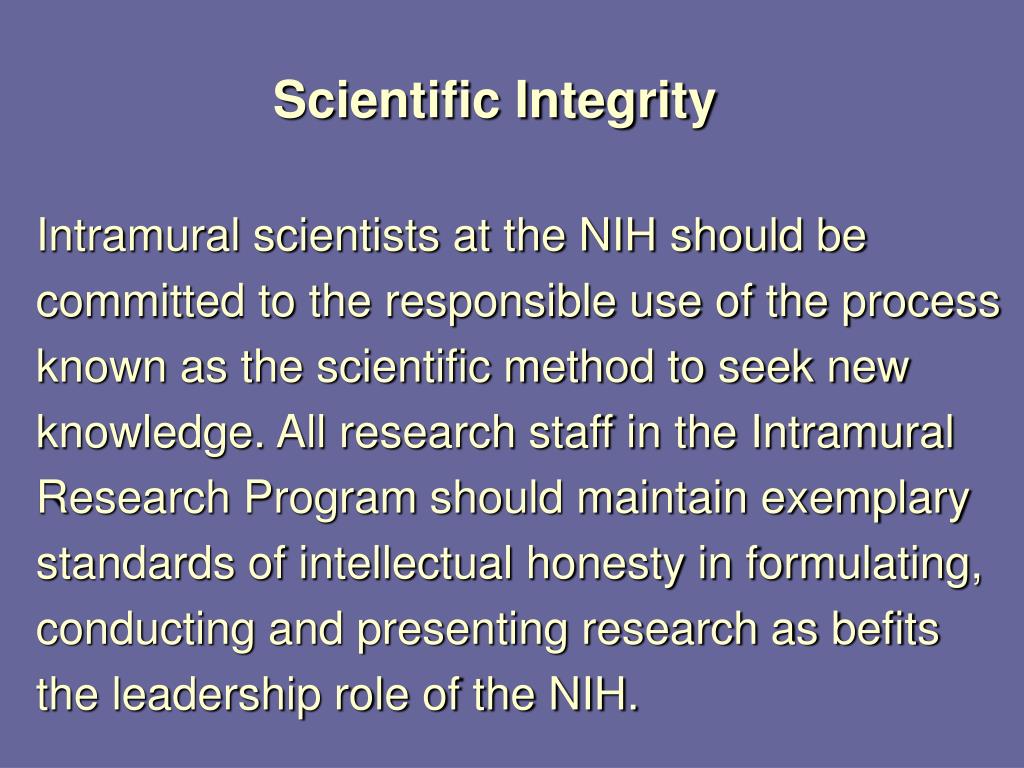 Scientific Integrity

Intramural scientists at the NIH should be committed to the responsible use of the process known as the scientific method to seek new knowledge. All research staff in the Intramural Research Program should maintain exemplary standards of intellectual honesty in formulating, conducting and presenting research as befits the leadership role of the NIH.